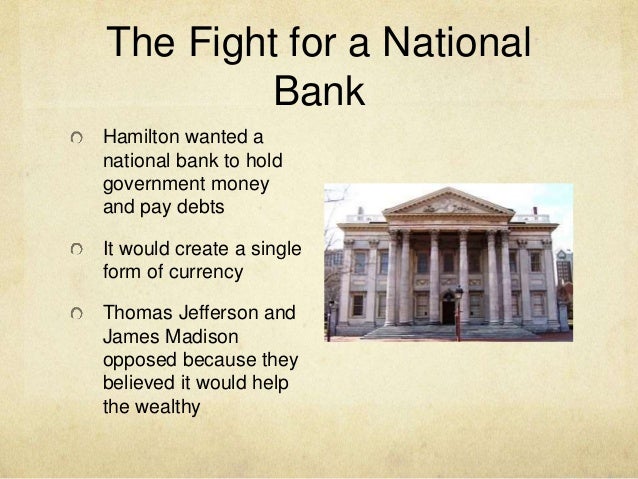 The Fight for a National Bank

Hamilton wanted a national bank to hold government money and pay debts

It would create a single form of currency

Thomas Jefferson and James Madison opposed because they believed it would help the wealthy